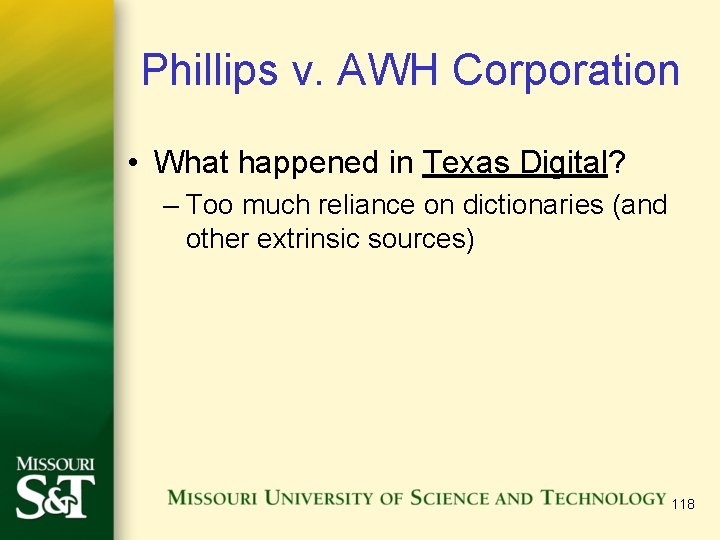 Phillips v. AWH Corporation

• What happened in Texas Digital?
– Too much reliance on dictionaries (and other extrinsic sources)

MISSOURI
S&T

MISSOURI UNIVERSITY OF SCIENCE AND TECHNOLOGY

118